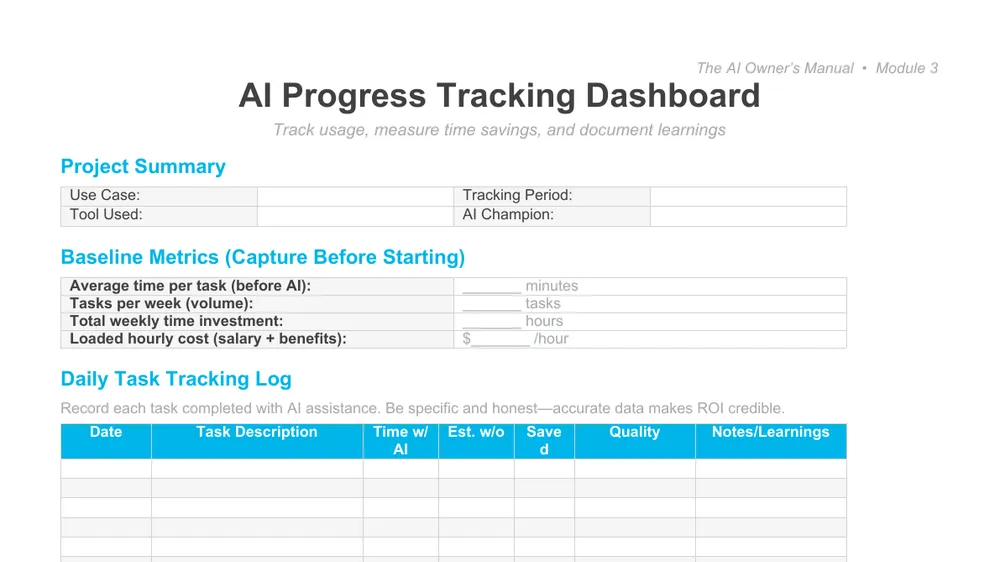 The AI Owner's Manual • Module 3

AI Progress Tracking Dashboard

Track usage, measure time savings, and document learnings

Project Summary

| Use Case: | | Tracking Period: | |
|---|---|---|---|
| Tool Used: | | AI Champion: | |

Baseline Metrics (Capture Before Starting)

| Average time per task (before AI): | _______ minutes |
|---|---|
| Tasks per week (volume): | _______ tasks |
| Total weekly time investment: | _______ hours |
| Loaded hourly cost (salary + benefits): | $_______ /hour |

Daily Task Tracking Log

Record each task completed with AI assistance. Be specific and honest—accurate data makes ROI credible.

| Date | Task Description | Time w/ AI | Est. w/o | Saved | Quality | Notes/Learnings |
|---|---|---|---|---|---|---|
| | | | | | | |
| | | | | | | |
| | | | | | | |
| | | | | | | |
| | | | | | | |